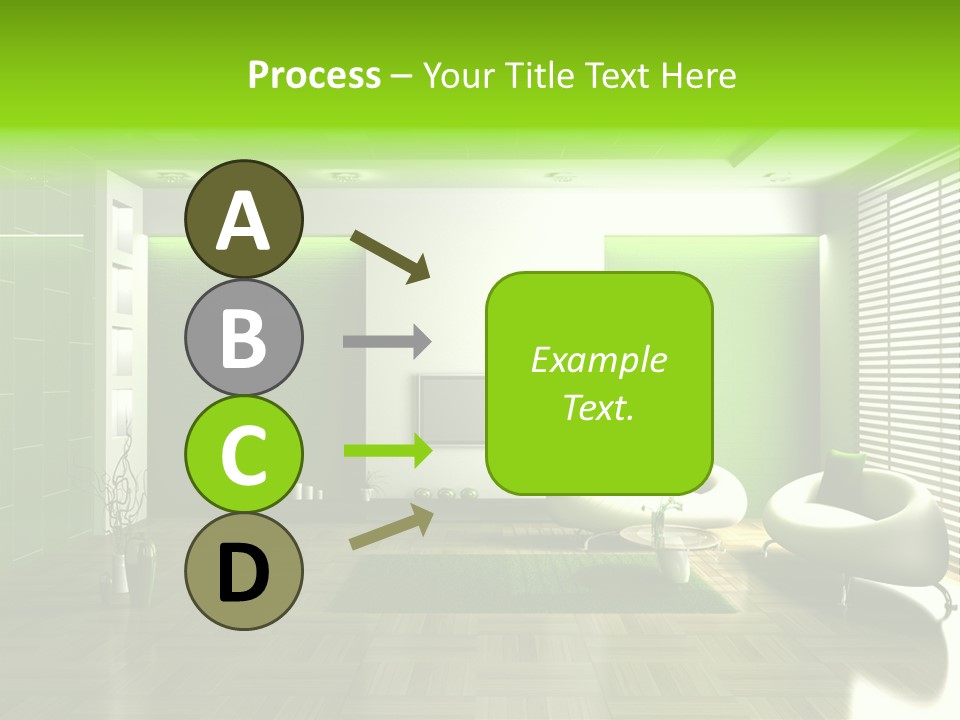 Process – Your Title Text Here

A

B

C

D

Example Text.